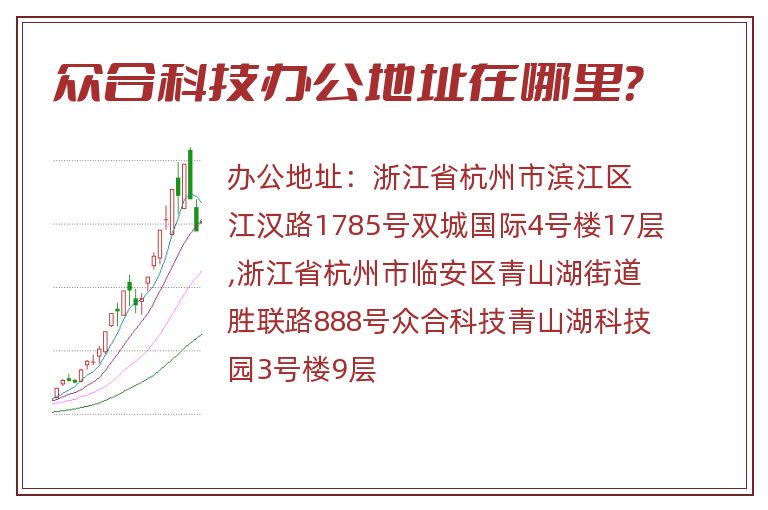 众合科技办公地址在哪里?

办公地址：浙江省杭州市滨江区江汉路1785号双城国际4号楼17层,浙江省杭州市临安区青山湖街道胜联路888号众合科技青山湖科技园3号楼9层